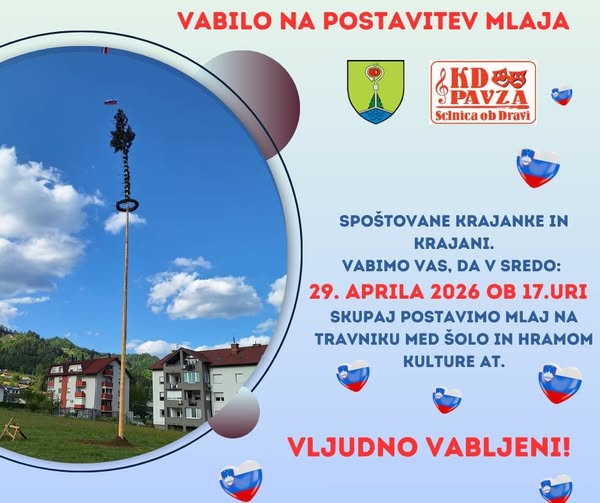 VABILO NA POSTAVITEV MLAJA

KD PAVZA
Selnica ob Dravi

SPOŠTOVANE KRAJANKE IN KRAJANI.
VABIMO VAS, DA V SREDO:
29. APRILA 2026 OB 17.URI
SKUPAJ POSTAVIMO MLAJ NA TRAVNIKU MED ŠOLO IN HRAMOM KULTURE AT.

VLJUDNO VABLJENI!